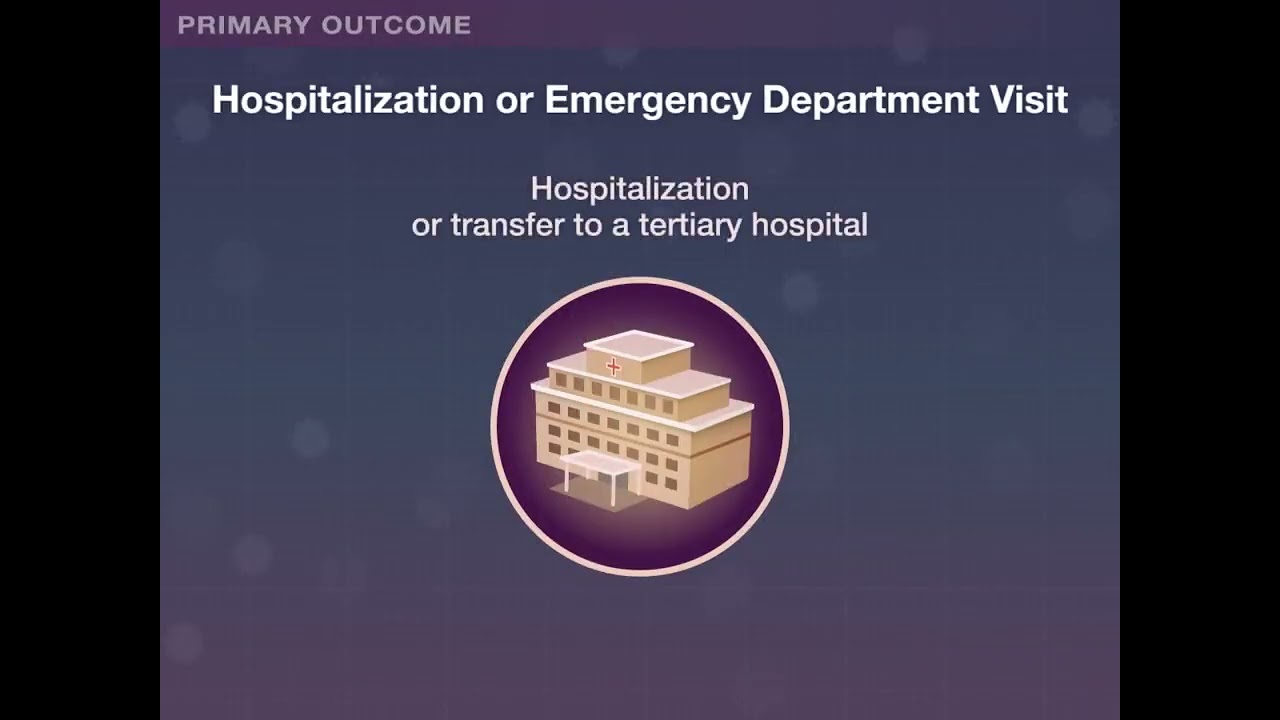 PRIMARY OUTCOME

Hospitalization or Emergency Department Visit

Hospitalization
or transfer to a tertiary hospital